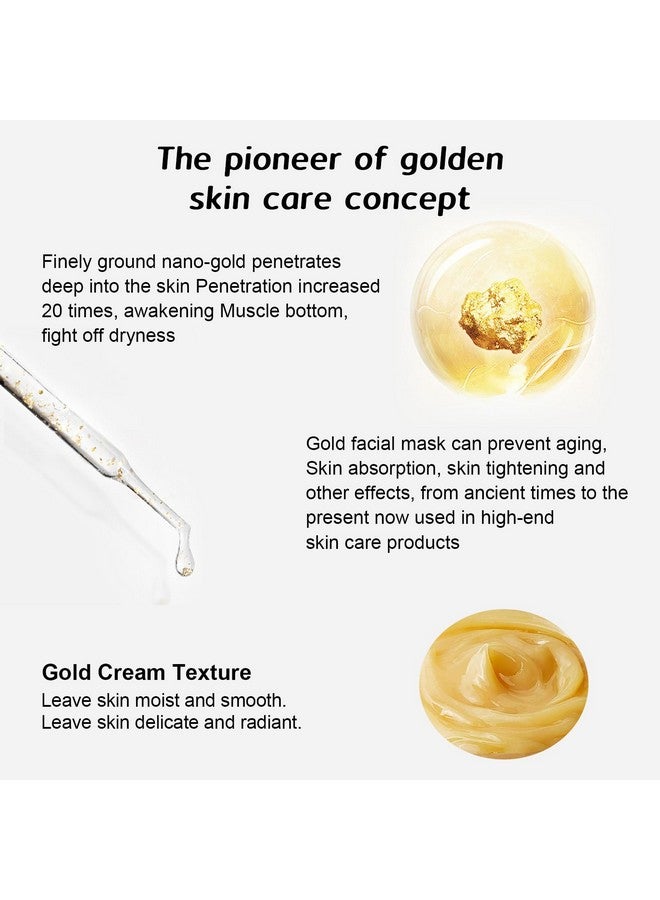 The pioneer of golden skin care concept

Finely ground nano-gold penetrates deep into the skin Penetration increased 20 times, awakening Muscle bottom, fight off dryness

Gold facial mask can prevent aging, Skin absorption, skin tightening and other effects, from ancient times to the present now used in high-end skin care products

Gold Cream Texture
Leave skin moist and smooth.
Leave skin delicate and radiant.